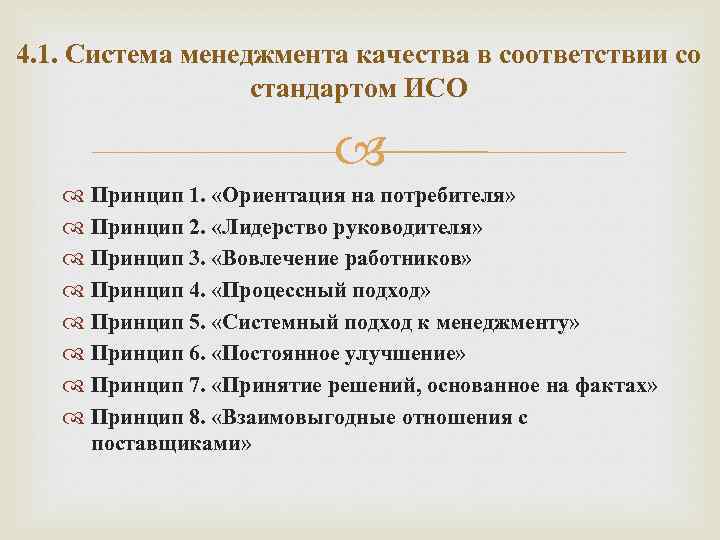 4.1. Система менеджмента качества в соответствии со стандартом ИСО

Принцип 1. «Ориентация на потребителя»
Принцип 2. «Лидерство руководителя»
Принцип 3. «Вовлечение работников»
Принцип 4. «Процессный подход»
Принцип 5. «Системный подход к менеджменту»
Принцип 6. «Постоянное улучшение»
Принцип 7. «Принятие решений, основанное на фактах»
Принцип 8. «Взаимовыгодные отношения с поставщиками»